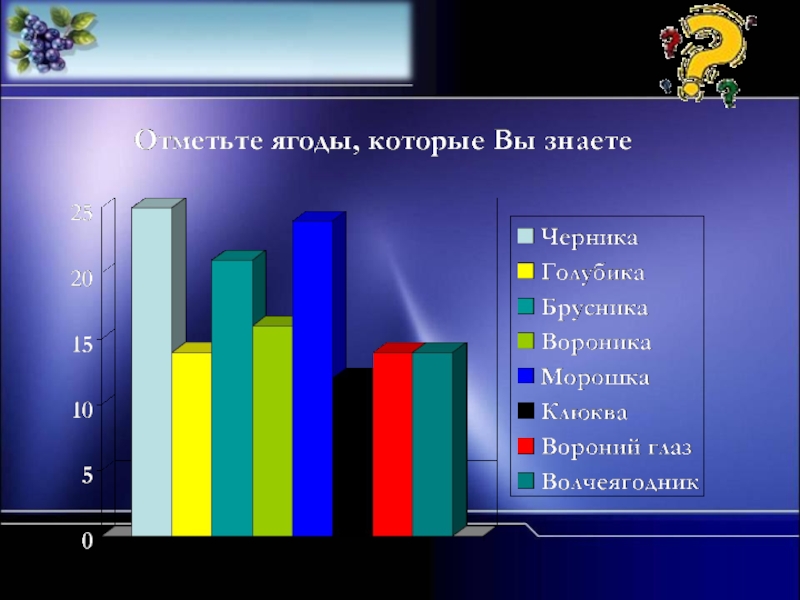 Отметьте ягоды, которые Вы знаете

25
20
15
10
5
0

Черника
Голубика
Брусника
Вороника
Морошка
Клюква
Вороний глаз
Волчеягодник